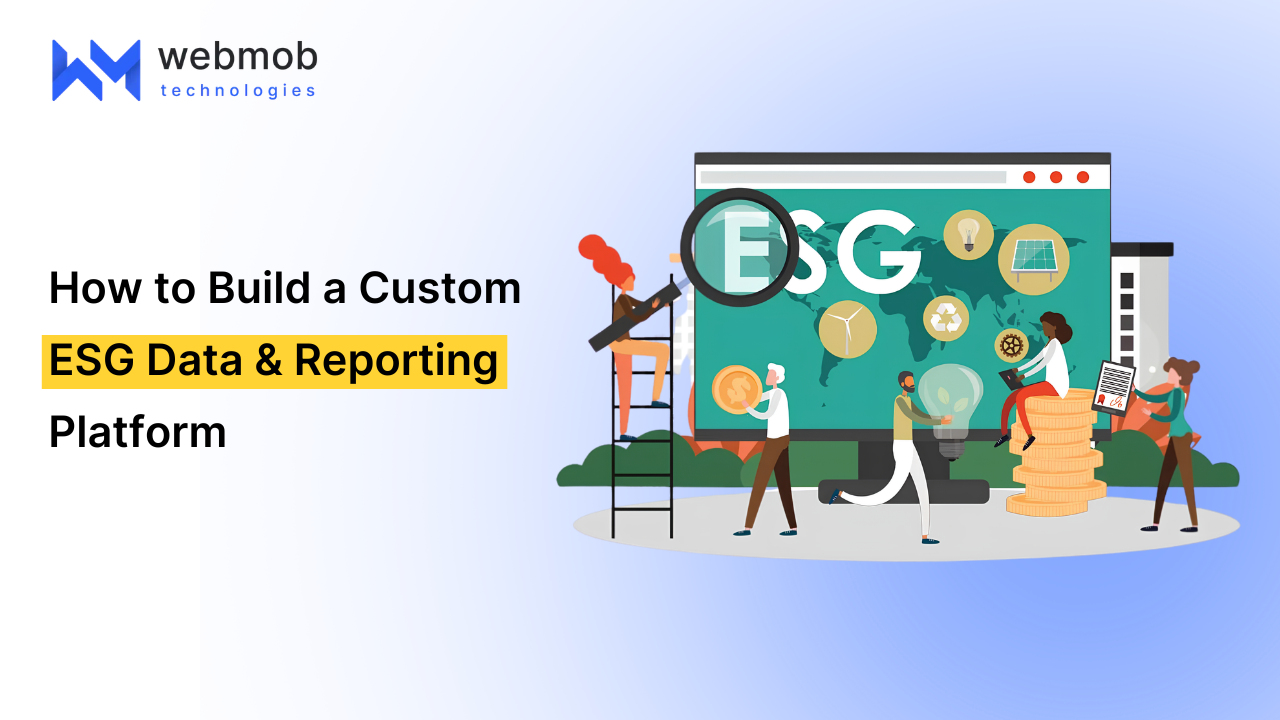 webmob
technologies

How to Build a Custom
ESG Data & Reporting
Platform

ESG